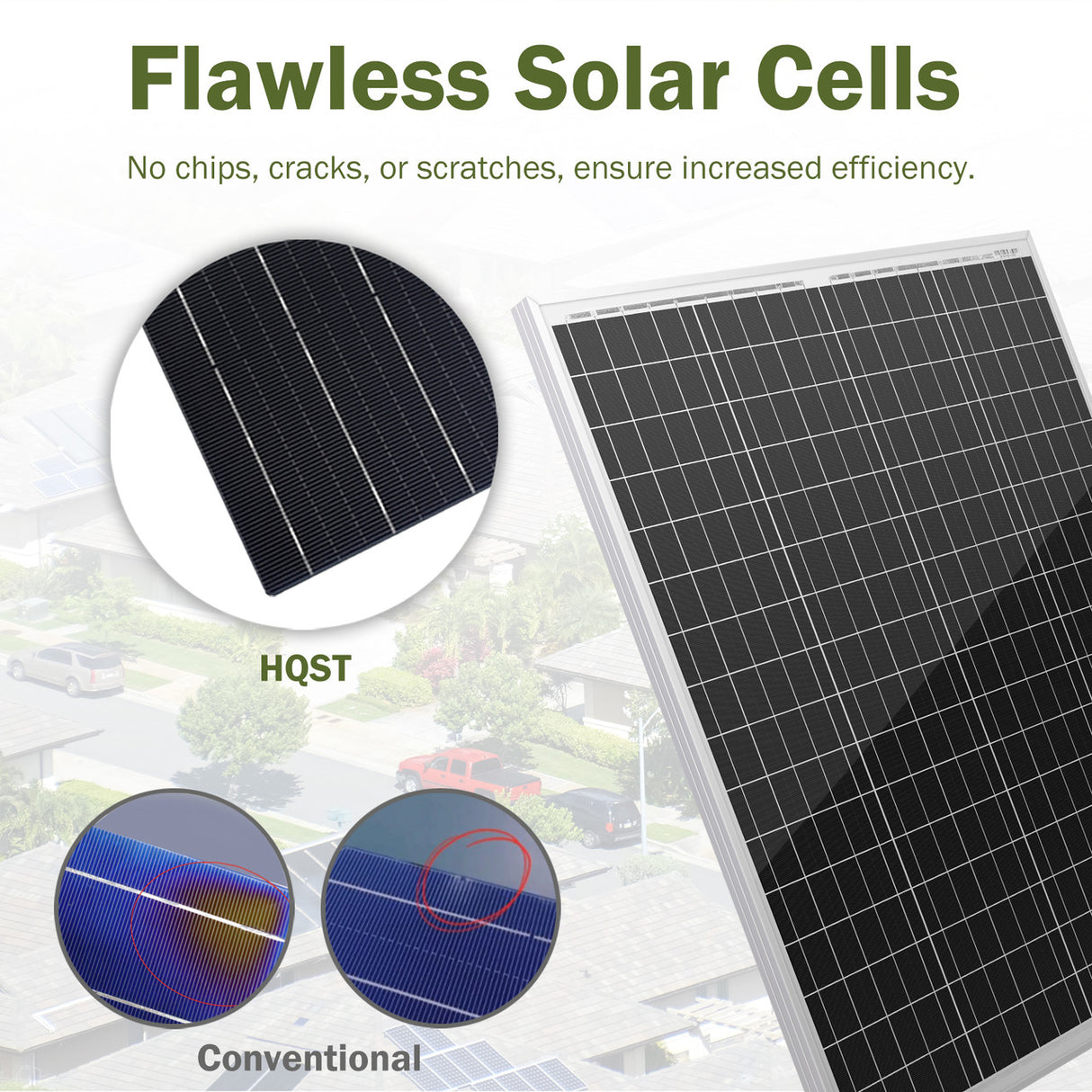 Flawless Solar Cells

No chips, cracks, or scratches, ensure increased efficiency.

HQST

Conventional